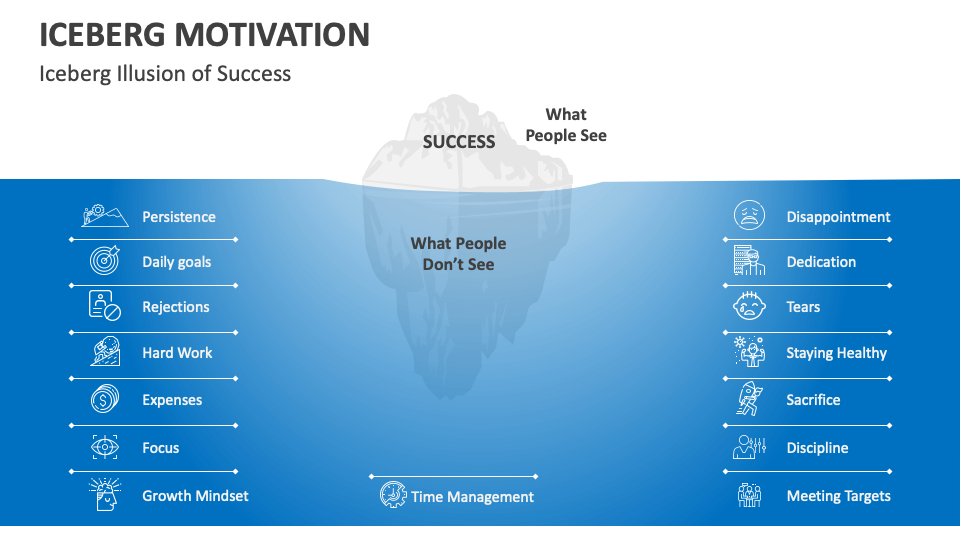 ICEBERG MOTIVATION

Iceberg Illusion of Success

SUCCESS

What People See

What People Don't See

Persistence

Daily goals

Rejections

Hard Work

Expenses

Focus

Growth Mindset

Time Management

Disappointment

Dedication

Tears

Staying Healthy

Sacrifice

Discipline

Meeting Targets